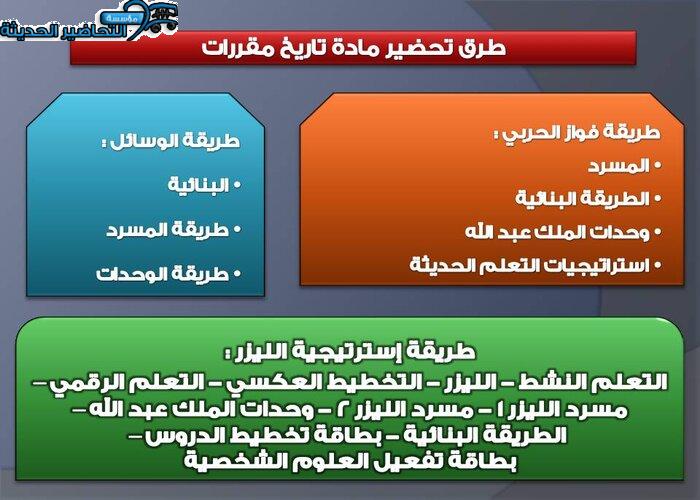 مؤسسة التحاضير الحديثة

طرق تحضير مادة تاريخ مقررات

طريقة فواز الحربي :
• المسرد
• الطريقة البنائية
• وحدات الملك عبد الله
• استراتيجيات التعلم الحديثة

طريقة الوسائل :
• البنائية
• طريقة المسرد
• طريقة الوحدات

طريقة إستراتيجية الليزر :
التعلم النشط – الليزر – التخطيط العكسي – التعلم الرقمي – مسرد الليزر ١ – مسرد الليزر ٢ – وحدات الملك عبد الله – الطريقة البنائية – بطاقة تخطيط الدروس – بطاقة تفعيل العلوم الشخصية